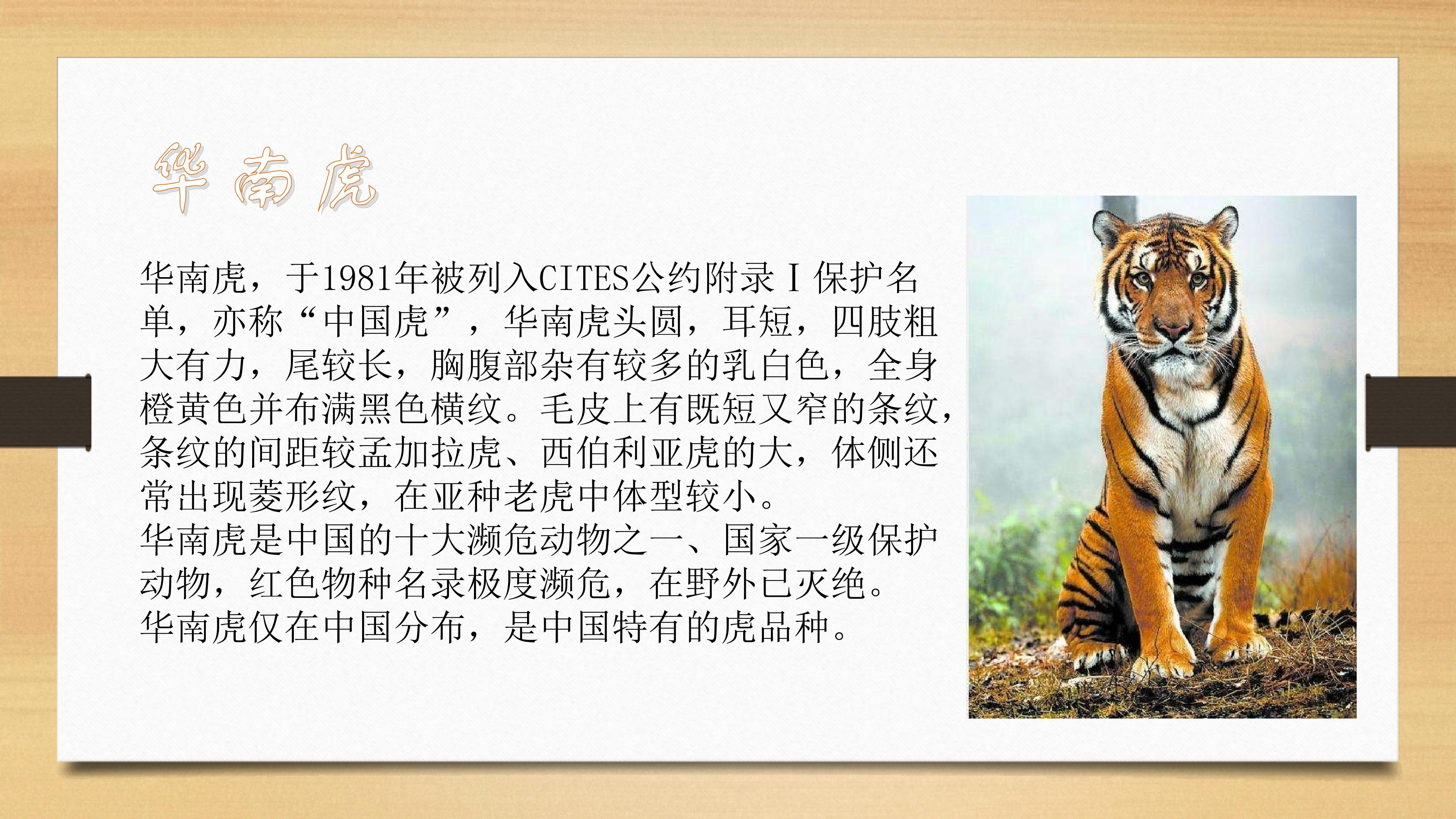 华南虎

华南虎，于1981年被列入CITES公约附录Ⅰ保护名单，亦称“中国虎”，华南虎头圆，耳短，四肢粗大有力，尾较长，胸腹部杂有较多的乳白色，全身橙黄色并布满黑色横纹。毛皮上有既短又窄的条纹，条纹的间距较孟加拉虎、西伯利亚虎的大，体侧还常出现菱形纹，在亚种老虎中体型较小。
华南虎是中国的十大濒危动物之一、国家一级保护动物，红色物种名录极度濒危，在野外已灭绝。
华南虎仅在中国分布，是中国特有的虎品种。